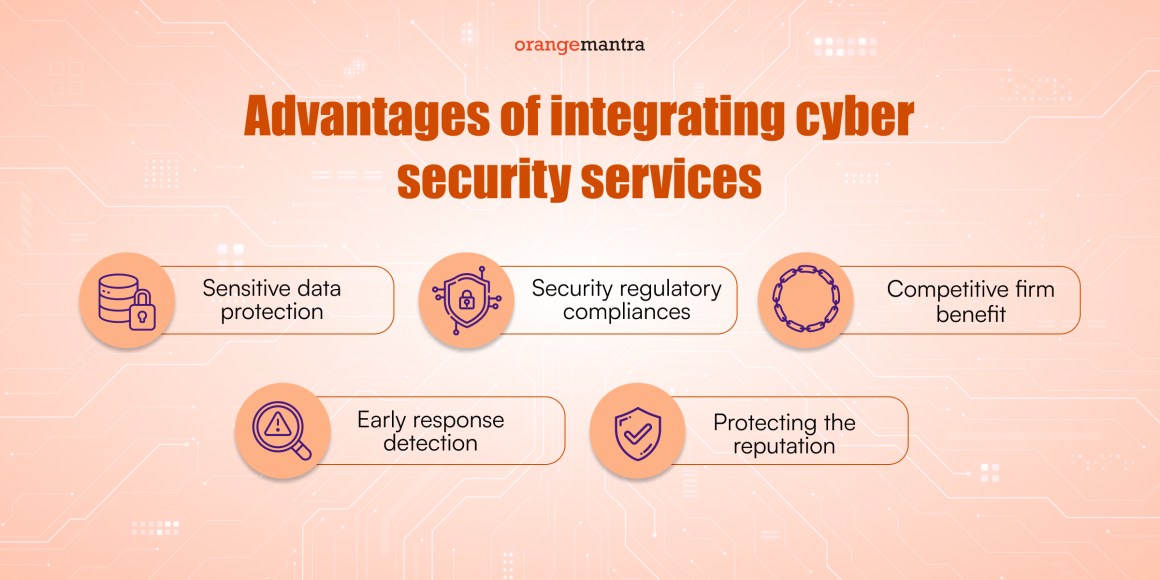 orangemantra

Advantages of integrating cyber security services

Sensitive data protection

Security regulatory compliances

Competitive firm benefit

Early response detection

Protecting the reputation